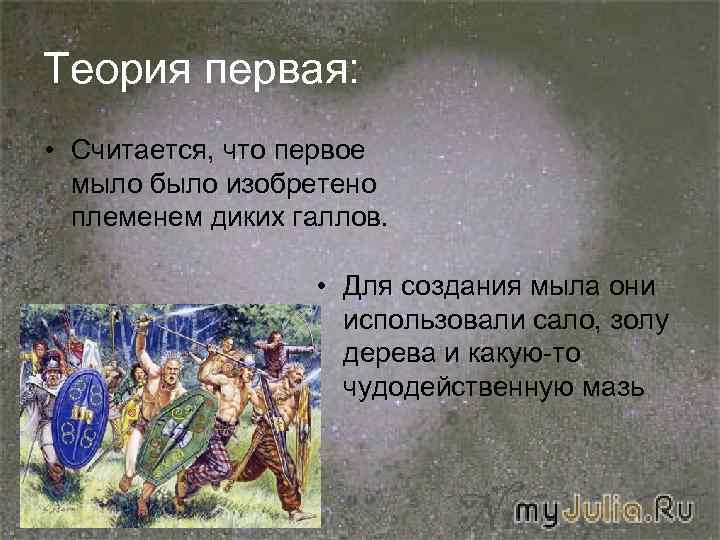 Теория первая:

• Считается, что первое мыло было изобретено племенем диких галлов.

• Для создания мыла они использовали сало, золу дерева и какую-то чудодейственную мазь

myJulia.Ru